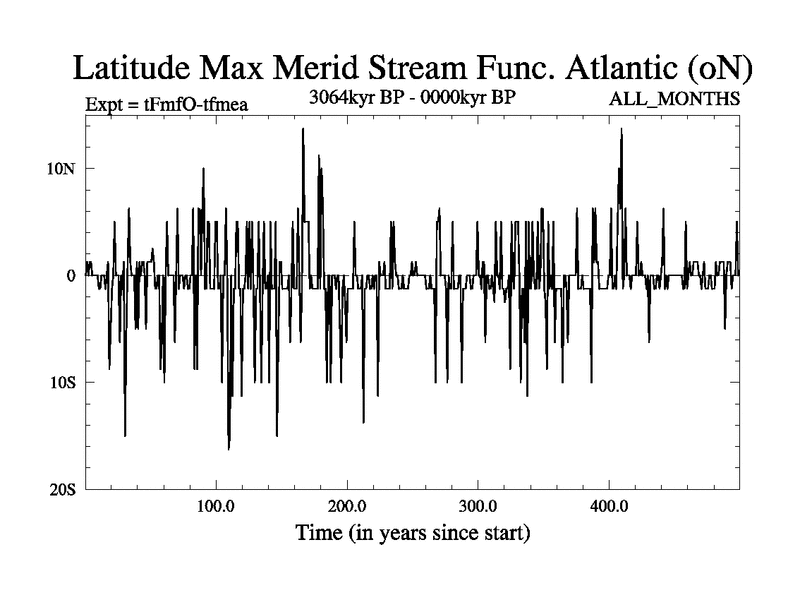 Latitude Max Merid Stream Func. Atlantic (oN)

Expt = tFmfO-tfmea

3064kyr BP - 0000kyr BP

ALL_MONTHS

10N

0

10S

20S

100.0

200.0

300.0

400.0

Time (in years since start)